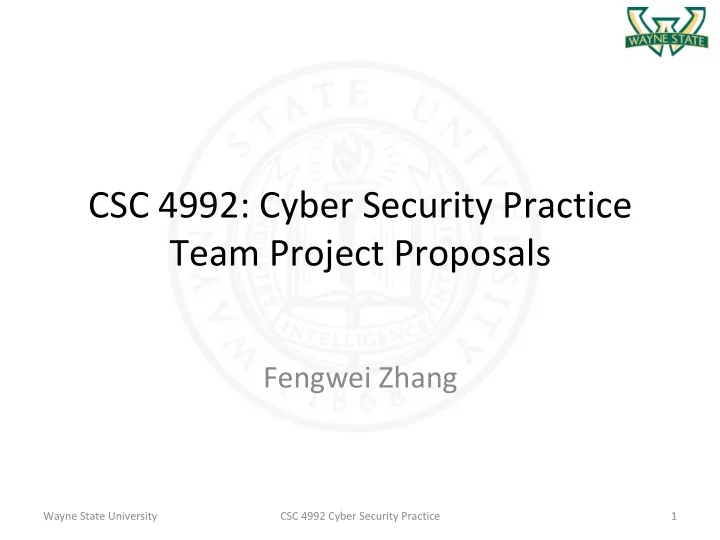 WAYNE STATE

CSC 4992: Cyber Security Practice
Team Project Proposals

Fengwei Zhang

Wayne State University CSC 4992 Cyber Security Practice 1